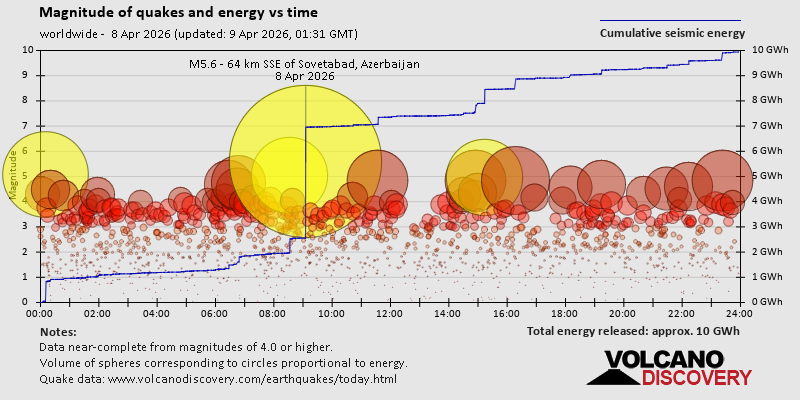 Magnitude of quakes and energy vs time

worldwide - 8 Apr 2026 (updated: 9 Apr 2026, 01:31 GMT)

Cumulative seismic energy

M5.6 - 64 km SSE of Sovetabad, Azerbaijan
8 Apr 2026

Magnitude

10
9
8
7
6
5
4
3
2
1
0

10 GWh
9 GWh
8 GWh
7 GWh
6 GWh
5 GWh
4 GWh
3 GWh
2 GWh
1 GWh
0 GWh

00:00 02:00 04:00 06:00 08:00 10:00 12:00 14:00 16:00 18:00 20:00 22:00 24:00

Notes:
Data near-complete from magnitudes of 4.0 or higher.
Volume of spheres corresponding to circles proportional to energy.
Quake data: www.volcanodiscovery.com/earthquakes/today.html

Total energy released: approx. 10 GWh

VOLCANO DISCOVERY